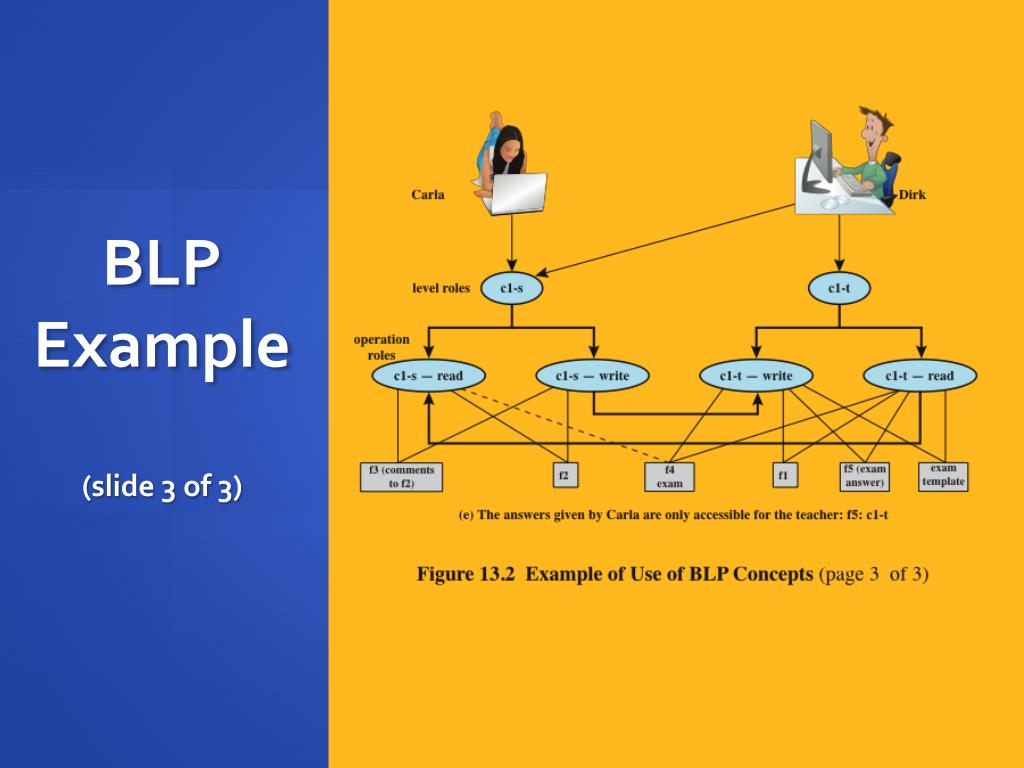 BLP Example

(slide 3 of 3)

Carla

Dirk

level roles

c1-s

c1-t

operation roles

c1-s — read

c1-s — write

c1-t — write

c1-t — read

f3 (comments to f2)

f2

f4 exam

f1

f5 (exam answer)

exam template

(e) The answers given by Carla are only accessible for the teacher: f5: c1-t

Figure 13.2 Example of Use of BLP Concepts (page 3 of 3)